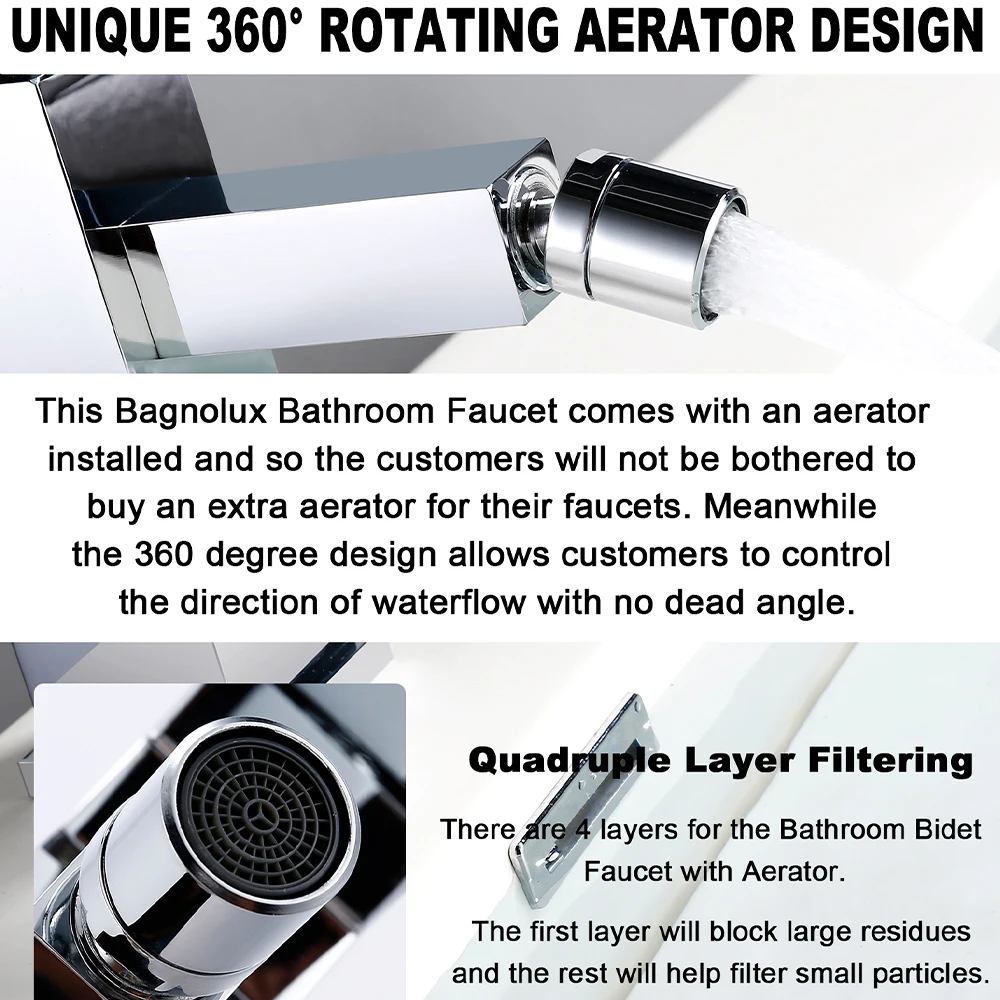 UNIQUE 360° ROTATING AERATOR DESIGN

This Bagnolux Bathroom Faucet comes with an aerator installed and so the customers will not be bothered to buy an extra aerator for their faucets. Meanwhile the 360 degree design allows customers to control the direction of waterflow with no dead angle.

Quadruple Layer Filtering

There are 4 layers for the Bathroom Bidet Faucet with Aerator.

The first layer will block large residues and the rest will help filter small particles.